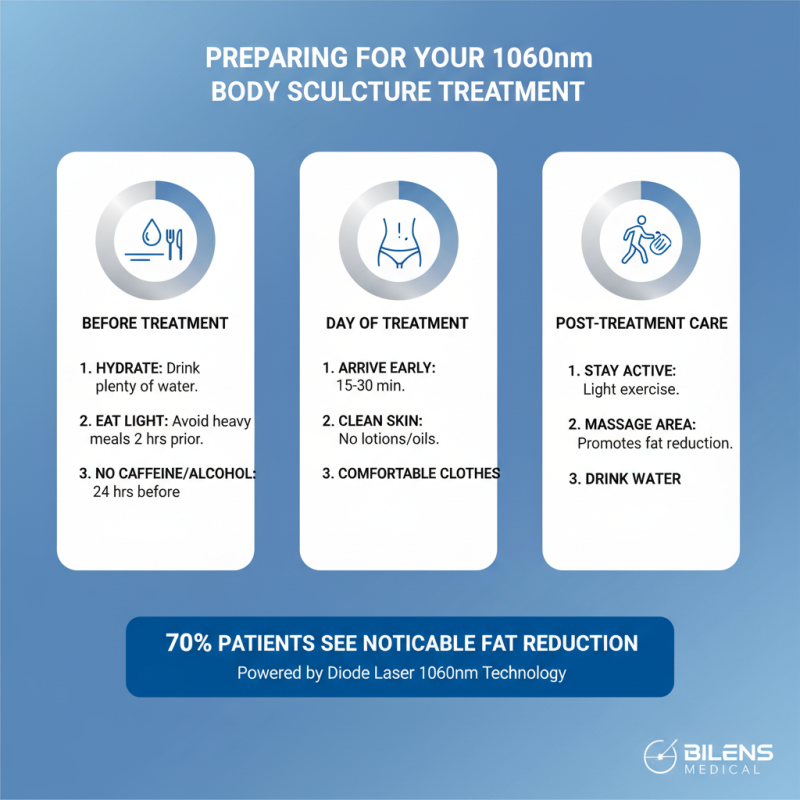 PREPARING FOR YOUR 1060nm BODY SCULCTURE TREATMENT

BEFORE TREATMENT

1. HYDRATE: Drink plenty of water.

2. EAT LIGHT: Avoid heavy meals 2 hrs prior.

3. NO CAFFEINE/ALCOHOL: 24 hrs before

DAY OF TREATMENT

1. ARRIVE EARLY: 15-30 min.

2. CLEAN SKIN: No lotions/oils.

3. COMFORTABLE CLOTHES

POST-TREATMENT CARE

1. STAY ACTIVE: Light exercise.

2. MASSAGE AREA: Promotes fat reduction.

3. DRINK WATER

70% PATIENTS SEE NOTICABLE FAT REDUCTION
Powered by Diode Laser 1060nm Technology

BILENS MEDICAL